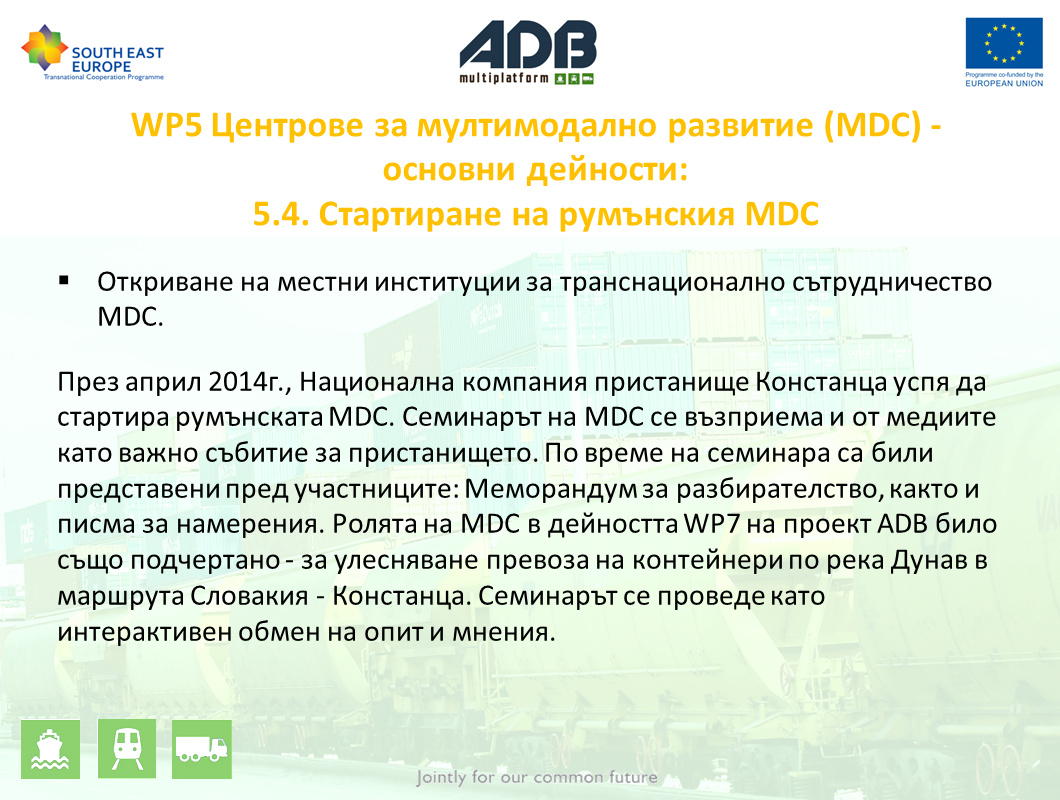 SOUTH EAST EUROPE
Transnational Cooperation Programme

ADB
multiplatform

Programme co-funded by the
EUROPEAN UNION

WP5 Центрове за мултимодално развитие (MDC) - основни дейности:
5.4. Стартиране на румънския MDC

▪ Откриване на местни институции за транснационално сътрудничество MDC.

През април 2014г., Национална компания пристанище Констанца успя да стартира румънската MDC. Семинарът на MDC се възприема и от медиите като важно събитие за пристанището. По време на семинара са били представени пред участниците: Меморандум за разбирателство, както и писма за намерения. Ролята на MDC в дейността WP7 на проект ADB било също подчертано - за улесняване превоза на контейнери по река Дунав в маршрута Словакия - Констанца. Семинарът се проведе като интерактивен обмен на опит и мнения.

Jointly for our common future